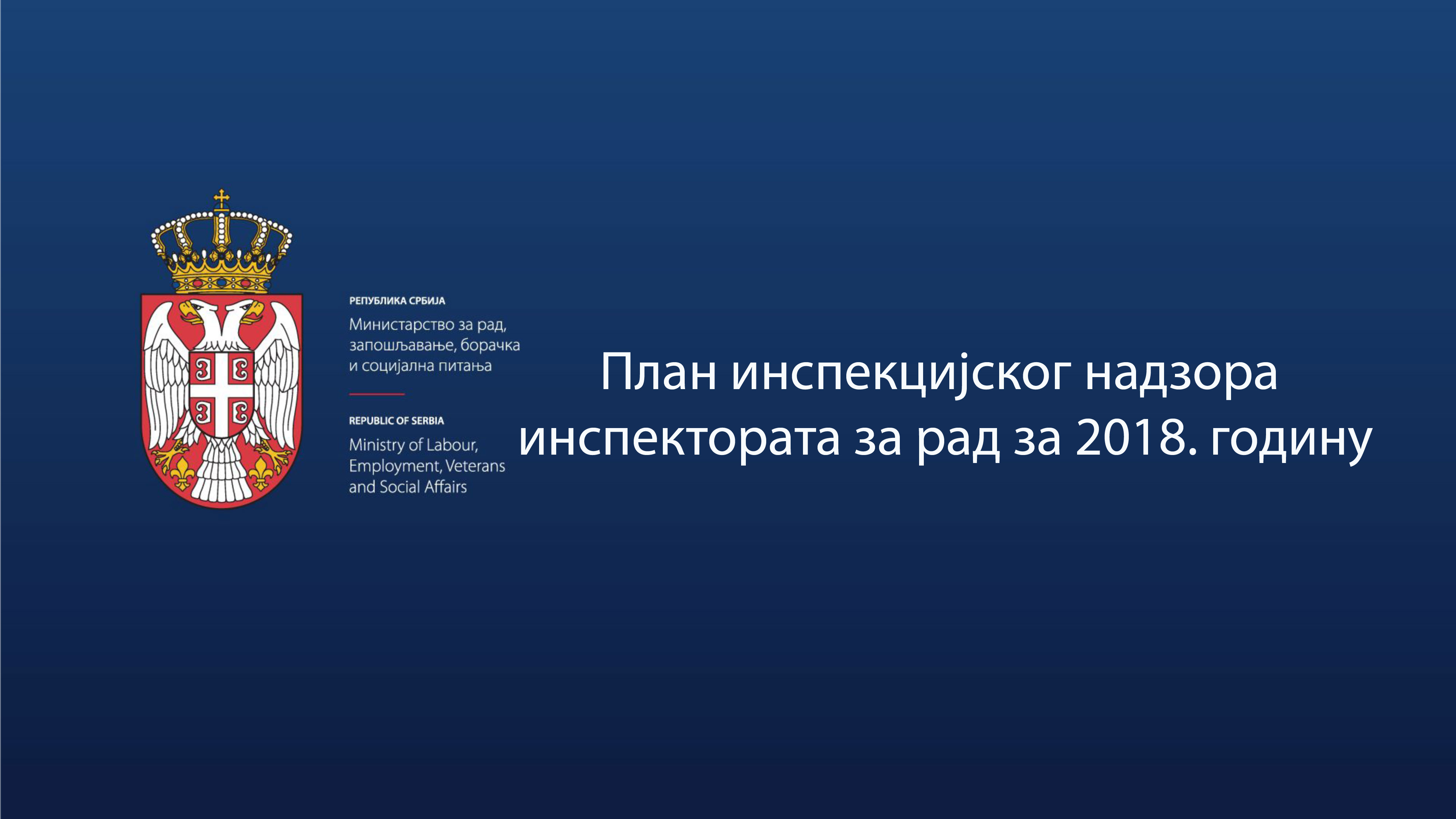 РЕПУБЛИКА СРБИЈА
Министарство за рад, запошљавање, борачка и социјална питања

REPUBLIC OF SERBIA
Ministry of Labour, Employment, Veterans and Social Affairs

План инспекцијског надзора инспектората за рад за 2018. годину